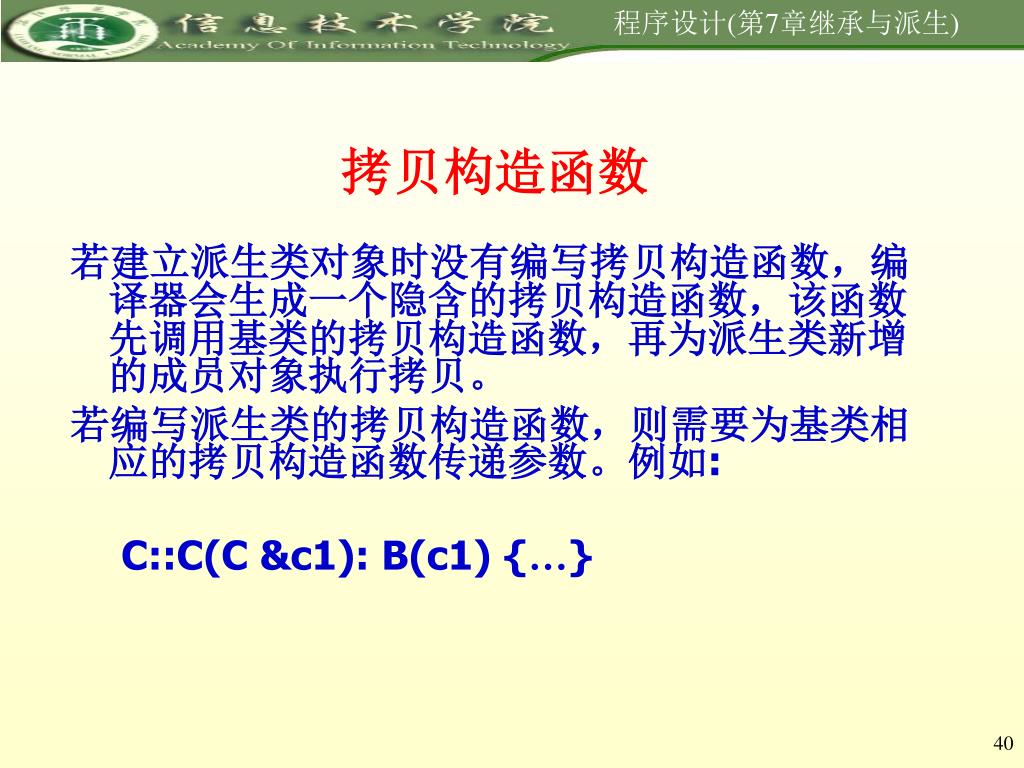 信息技术学院
Academy Of Information Technology

程序设计(第7章继承与派生)

拷贝构造函数

若建立派生类对象时没有编写拷贝构造函数，编译器会生成一个隐含的拷贝构造函数，该函数先调用基类的拷贝构造函数，再为派生类新增的成员对象执行拷贝。

若编写派生类的拷贝构造函数，则需要为基类相应的拷贝构造函数传递参数。例如:

C::C(C &c1): B(c1) {…}

40